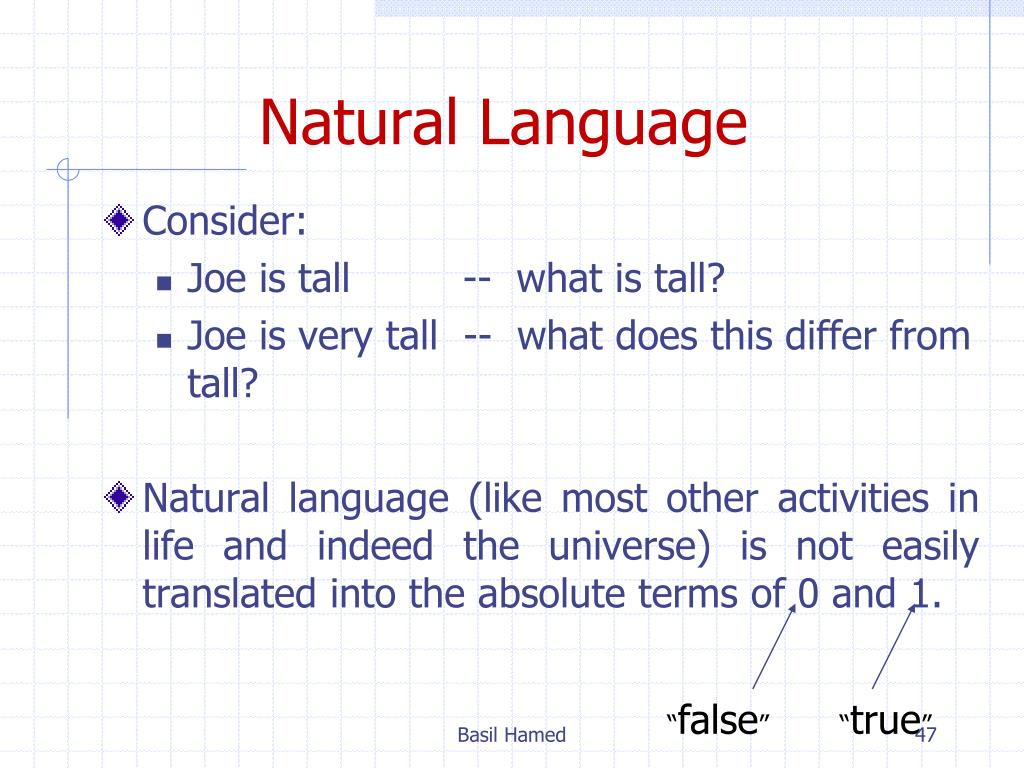 Natural Language

Consider:

Joe is tall -- what is tall?

Joe is very tall -- what does this differ from tall?

Natural language (like most other activities in life and indeed the universe) is not easily translated into the absolute terms of 0 and 1.

"false" "true"

Basil Hamed

47